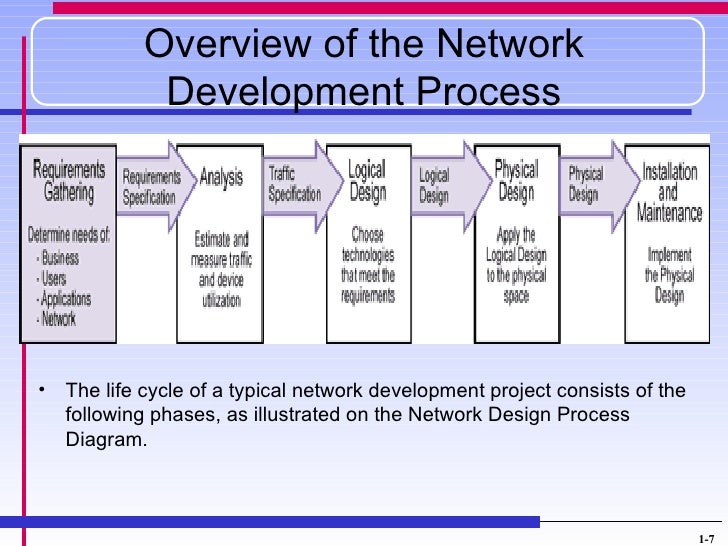 Overview of the Network Development Process

Requirements Gathering

Determine needs of:
- Business
- Users
- Applications
- Network

Requirements Specification

Analysis

Estimate and measure traffic and device utilization

Traffic Specification

Logical Design

Choose technologies that meet the requirements

Logical Design

Physical Design

Apply the Logical Design to the physical space

Physical Design

Installation and Maintenance

Implement the Physical Design

• The life cycle of a typical network development project consists of the following phases, as illustrated on the Network Design Process Diagram.

1-7